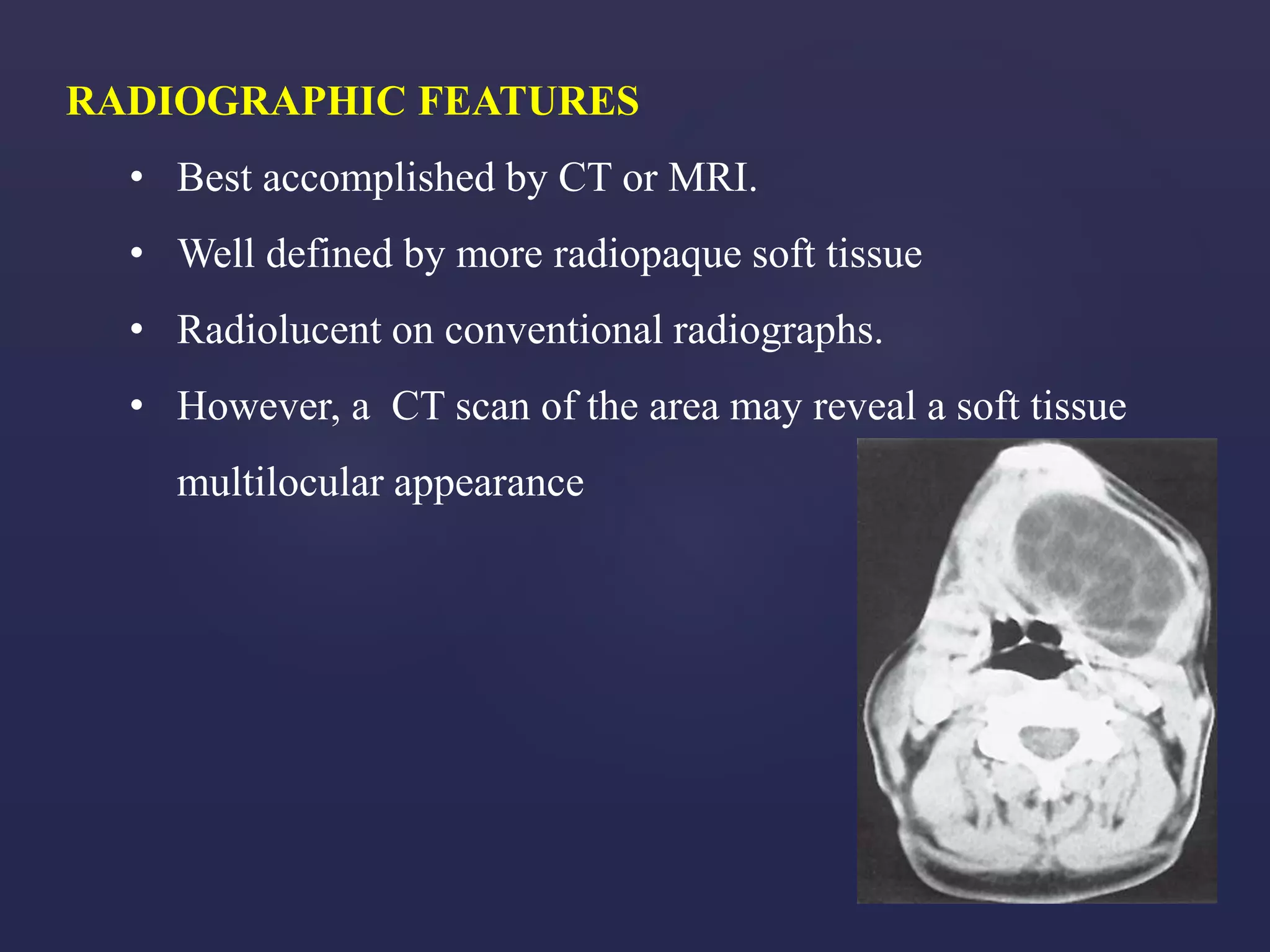 RADIOGRAPHIC FEATURES

• Best accomplished by CT or MRI.
• Well defined by more radiopaque soft tissue
• Radiolucent on conventional radiographs.
• However, a CT scan of the area may reveal a soft tissue multilocular appearance